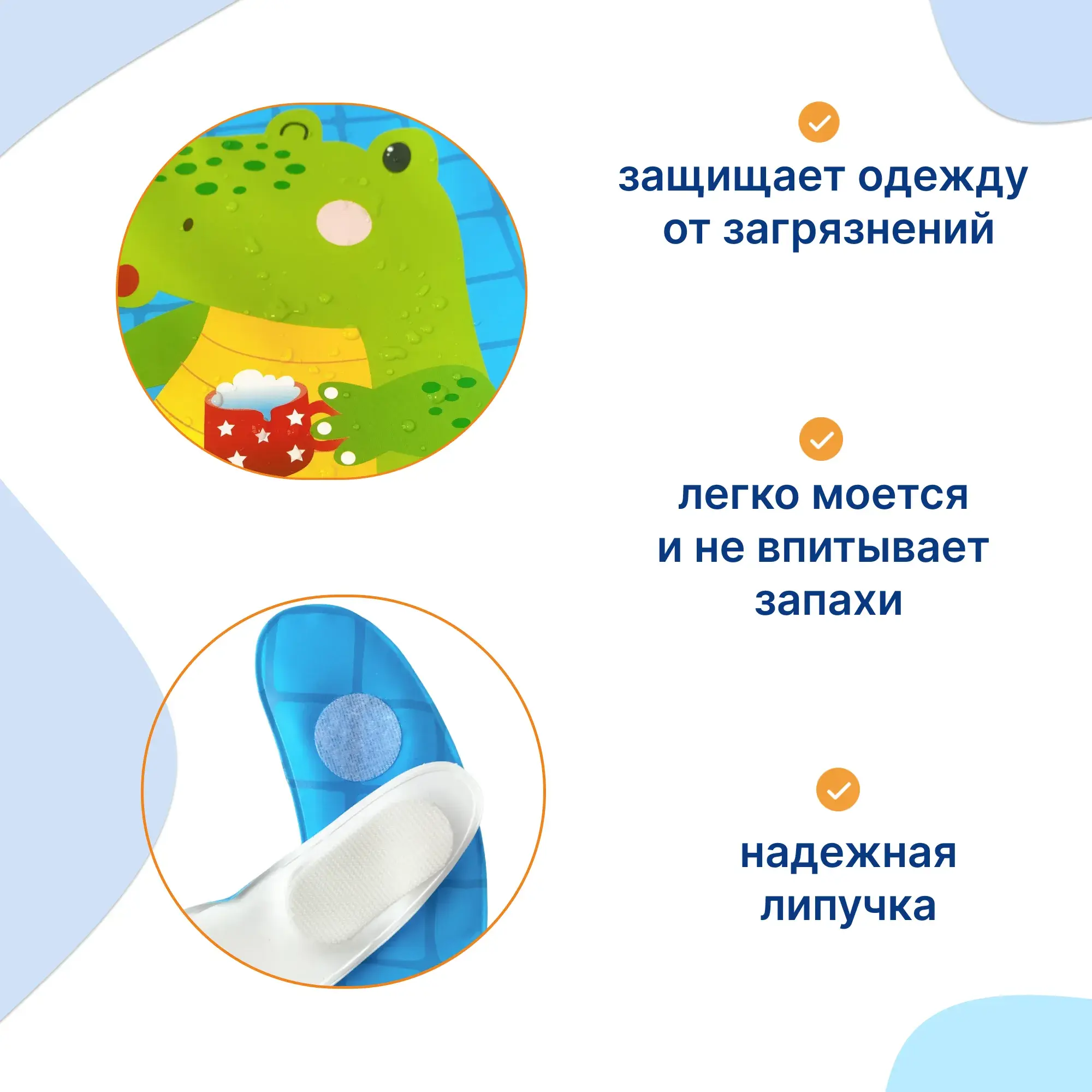 защищает одежду от загрязнений

легко моется и не впитывает запахи

надежная липучка